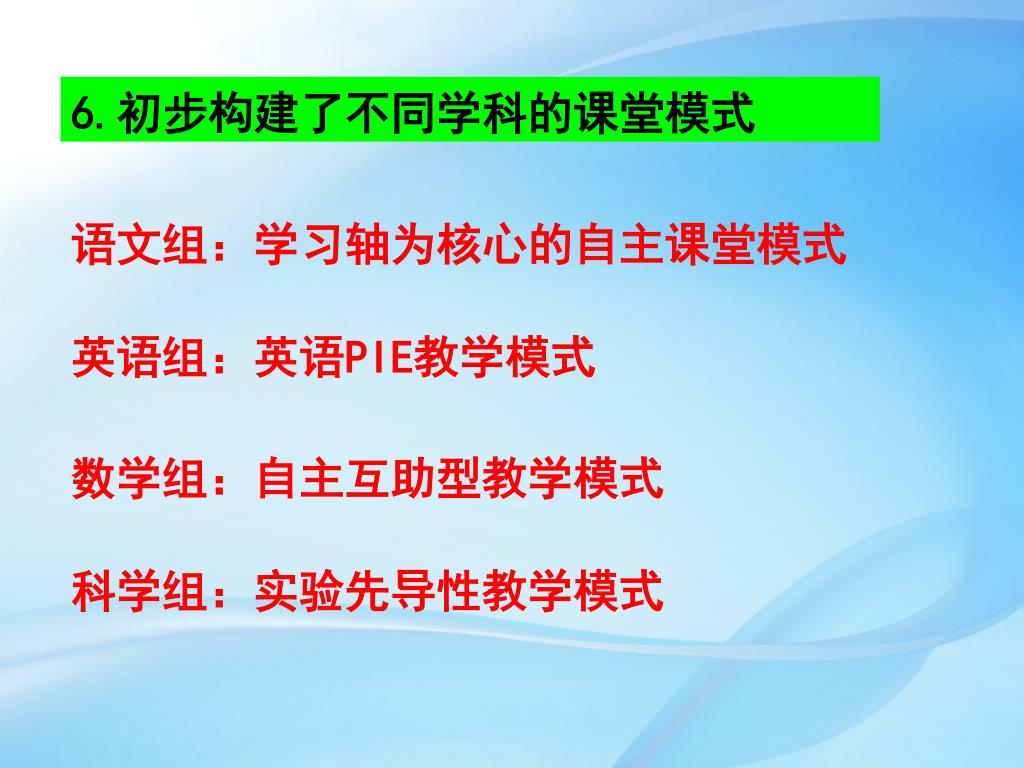 6.初步构建了不同学科的课堂模式

语文组：学习轴为核心的自主课堂模式

英语组：英语PIE教学模式

数学组：自主互助型教学模式

科学组：实验先导性教学模式